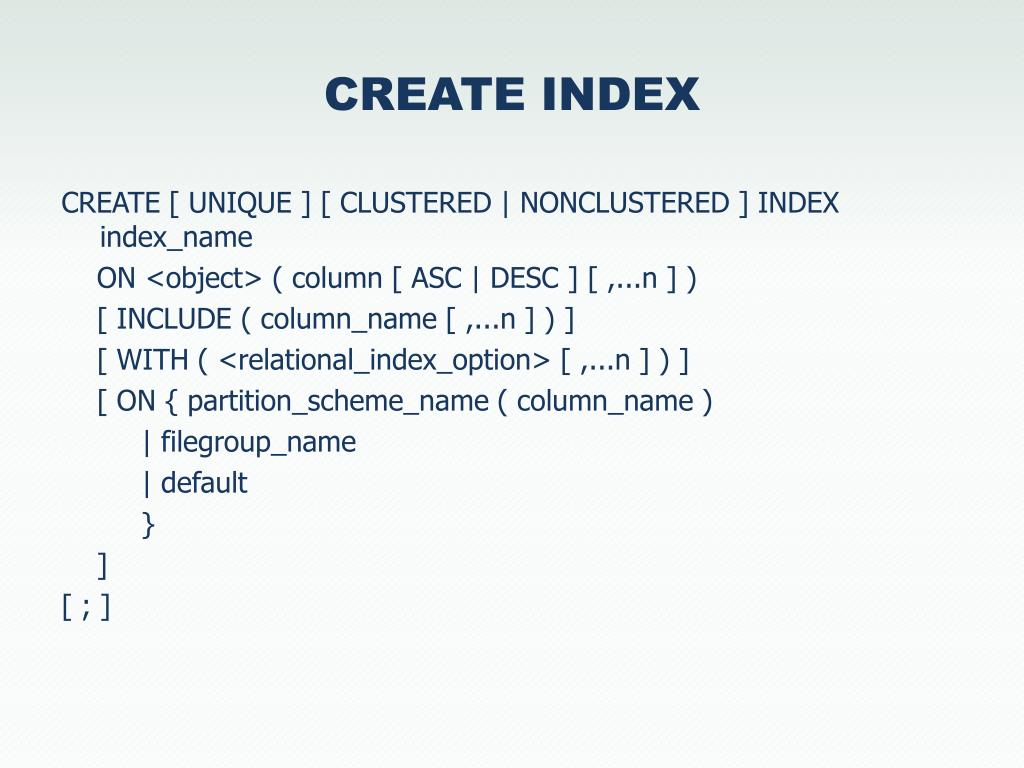 CREATE INDEX

CREATE [ UNIQUE ] [ CLUSTERED | NONCLUSTERED ] INDEX index_name
ON <object> ( column [ ASC | DESC ] [ ,...n ] )
[ INCLUDE ( column_name [ ,...n ] ) ]
[ WITH ( <relational_index_option> [ ,...n ] ) ]
[ ON { partition_scheme_name ( column_name )
| filegroup_name
| default
}
]
[ ; ]